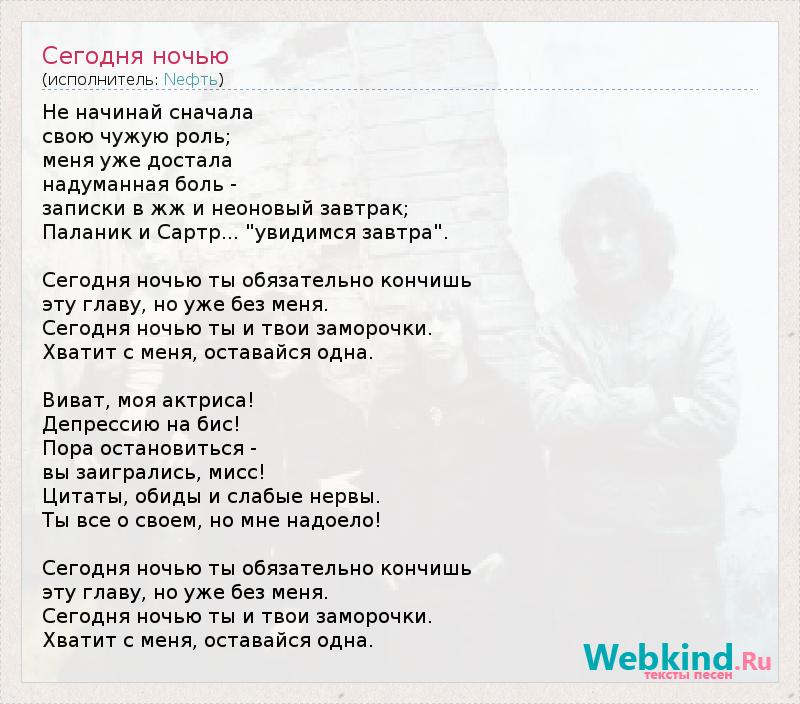 Сегодня ночью
(исполнитель: Нефть)

Не начинай сначала
свою чужую роль;
меня уже достала
надуманная боль -
записки в жж и неоновый завтрак;
Паланик и Сартр... "увидимся завтра".

Сегодня ночью ты обязательно кончишь
эту главу, но уже без меня.
Сегодня ночью ты и твои заморочки.
Хватит с меня, оставайся одна.

Виват, моя актриса!
Депрессию на бис!
Пора остановиться -
вы заигрались, мисс!
Цитаты, обиды и слабые нервы.
Ты все о своем, но мне надоело!

Сегодня ночью ты обязательно кончишь
эту главу, но уже без меня.
Сегодня ночью ты и твои заморочки.
Хватит с меня, оставайся одна.

Webkind.Ru
тексты песен